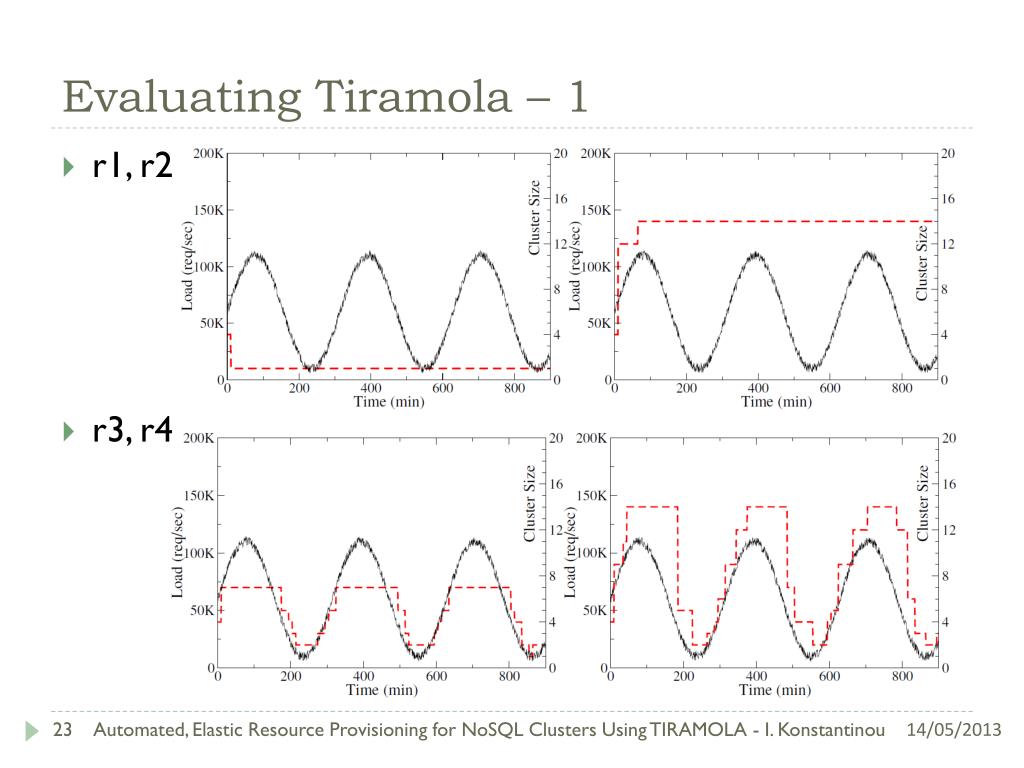 Evaluating Tiramola – 1

r1, r2

200K
150K
100K
50K
0
Load (req/sec)
0 200 400 600 800
Time (min)
20
16
12
8
4
0
Cluster Size

200K
150K
100K
50K
0
Load (req/sec)
0 200 400 600 800
Time (min)
20
16
12
8
4
0
Cluster Size

r3, r4

200K
150K
100K
50K
0
Load (req/sec)
0 200 400 600 800
Time (min)
20
16
12
8
4
0
Cluster Size

200K
150K
100K
50K
0
Load (req/sec)
0 200 400 600 800
Time (min)
20
16
12
8
4
0
Cluster Size

23 Automated, Elastic Resource Provisioning for NoSQL Clusters Using TIRAMOLA - I. Konstantinou 14/05/2013